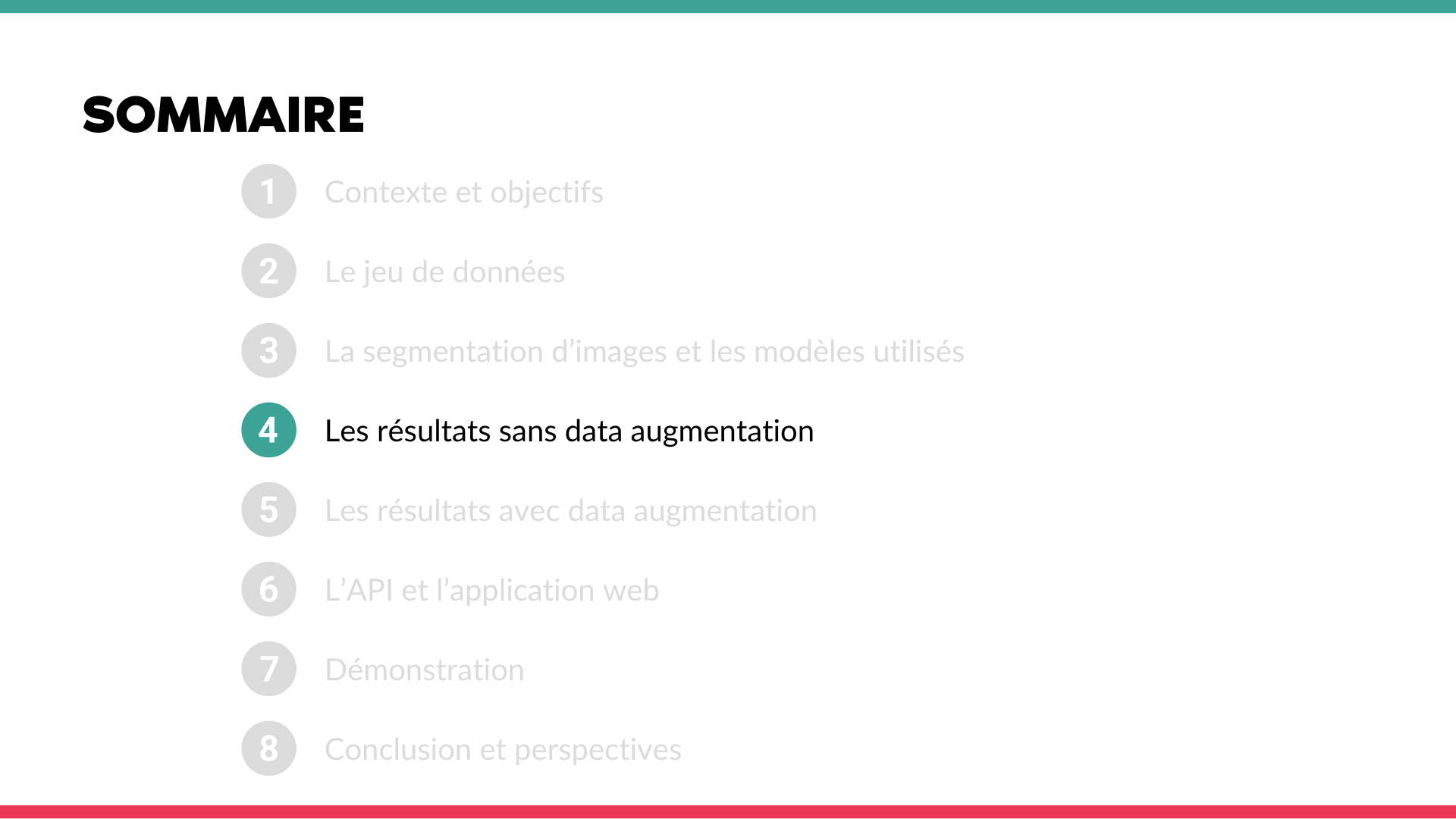 SOMMAIRE

1 Contexte et objectifs

2 Le jeu de données

3 La segmentation d’images et les modèles utilisés

4 Les résultats sans data augmentation

5 Les résultats avec data augmentation

6 L’API et l’application web

7 Démonstration

8 Conclusion et perspectives